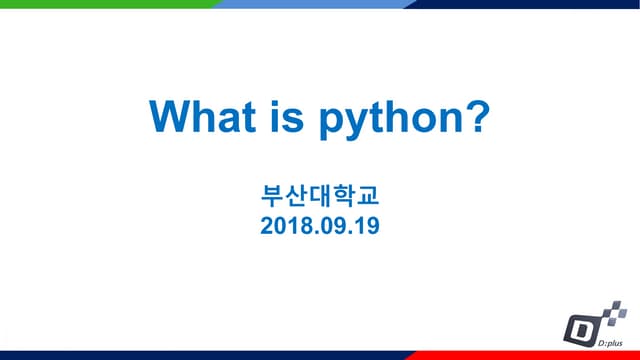 What is python?

부산대학교
2018.09.19

D
D:plus